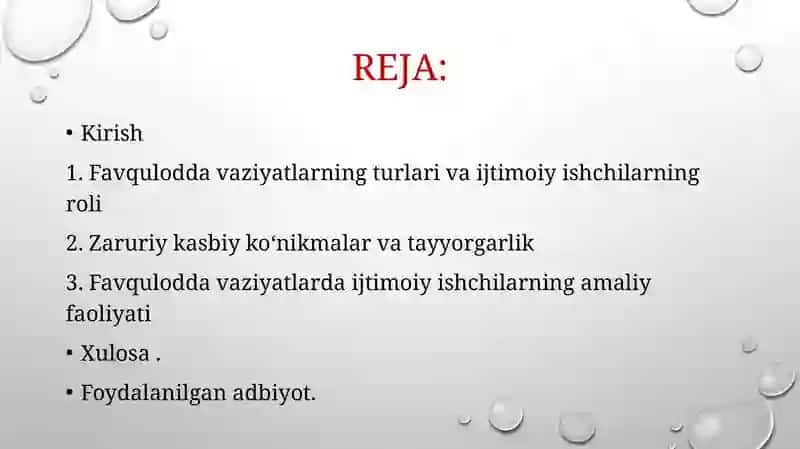 REJA:

• Kirish

1. Favqulodda vaziyatlarning turlari va ijtimoiy ishchilarning roli

2. Zaruriy kasbiy ko‘nikmalar va tayyorgarlik

3. Favqulodda vaziyatlarda ijtimoiy ishchilarning amaliy faoliyati

• Xulosa .

• Foydalanilgan adbiyot.